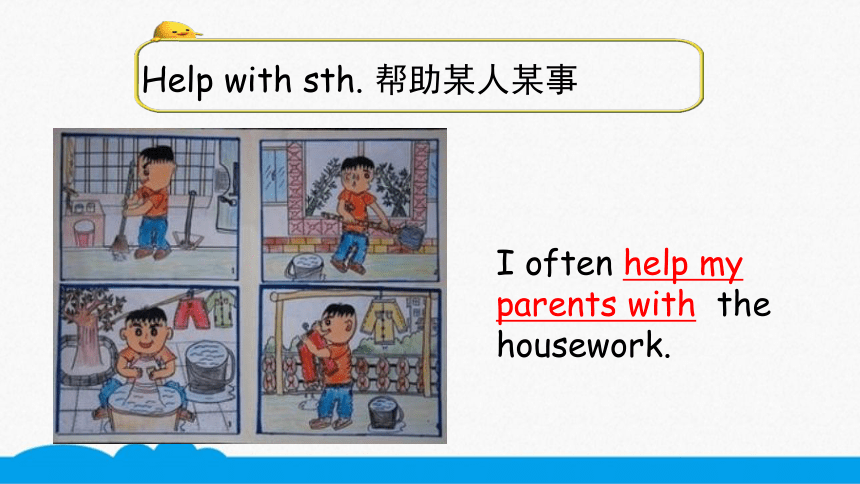 Help with sth. 帮助某人某事

I often help my parents with the housework.